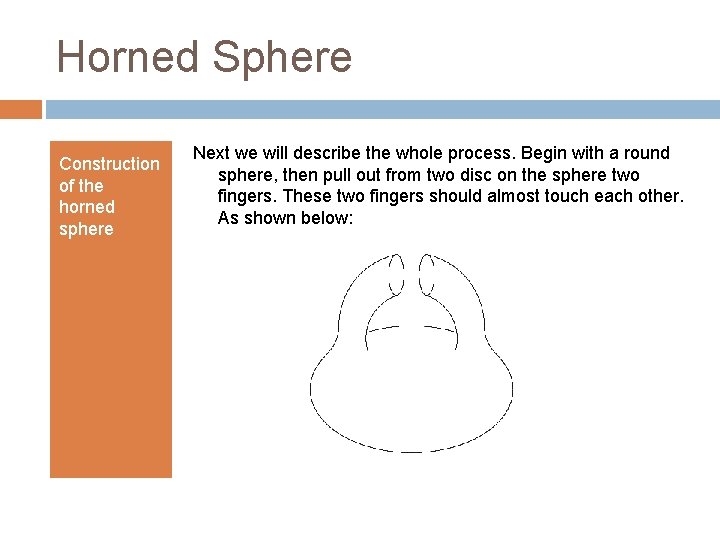 Horned Sphere

Construction of the horned sphere

Next we will describe the whole process. Begin with a round sphere, then pull out from two disc on the sphere two fingers. These two fingers should almost touch each other. As shown below: